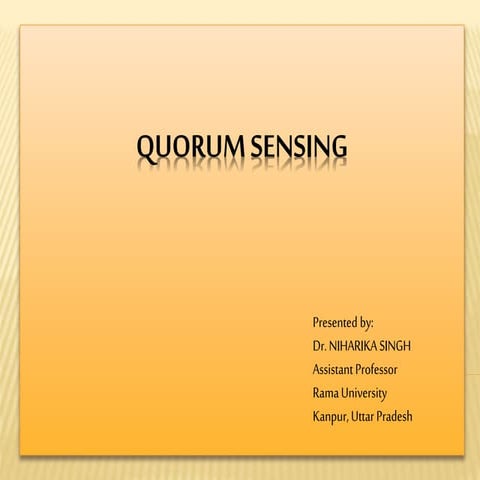 QUORUM SENSING

Presented by:
Dr. NIHARIKA SINGH
Assistant Professor
Rama University
Kanpur, Uttar Pradesh